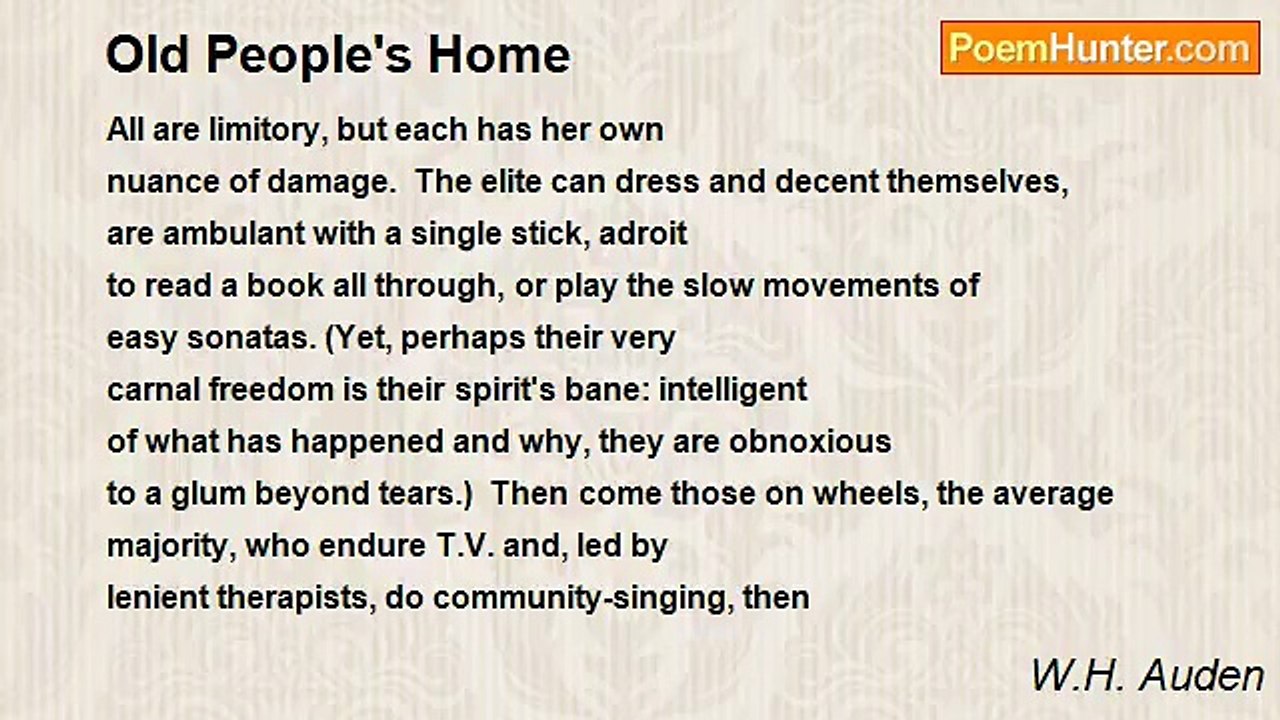 Old People's Home

PoemHunter.com

All are limitory, but each has her own
nuance of damage. The elite can dress and decent themselves,
are ambulant with a single stick, adroit
to read a book all through, or play the slow movements of
easy sonatas. (Yet, perhaps their very
carnal freedom is their spirit's bane: intelligent
of what has happened and why, they are obnoxious
to a glum beyond tears.) Then come those on wheels, the average
majority, who endure T.V. and, led by
lenient therapists, do community-singing, then

W.H. Auden